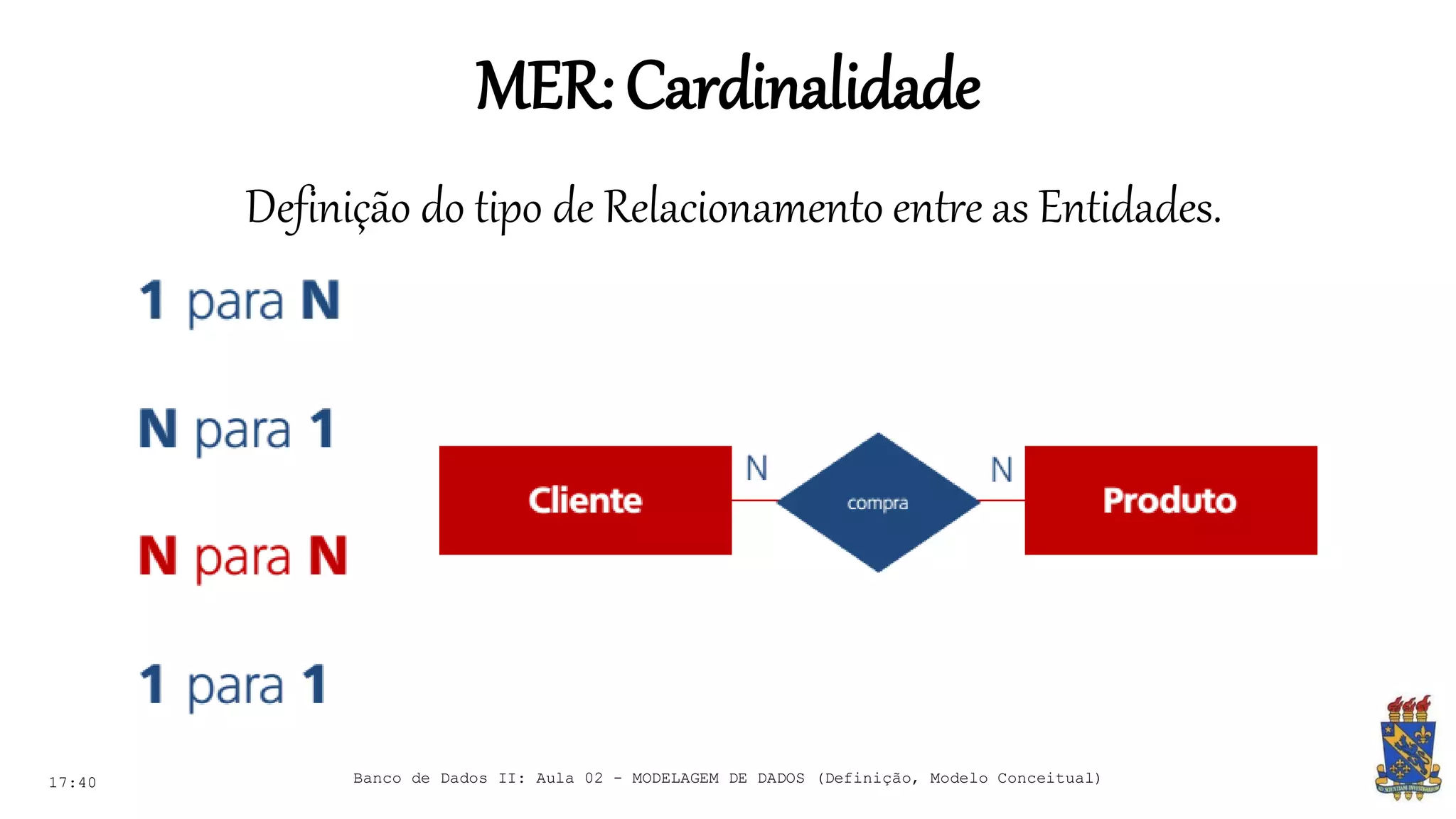 MER: Cardinalidade

Definição do tipo de Relacionamento entre as Entidades.

1 para N

N para 1

N para N

1 para 1

Cliente N compra N Produto

17:40

Banco de Dados II: Aula 02 - MODELAGEM DE DADOS (Definição, Modelo Conceitual)